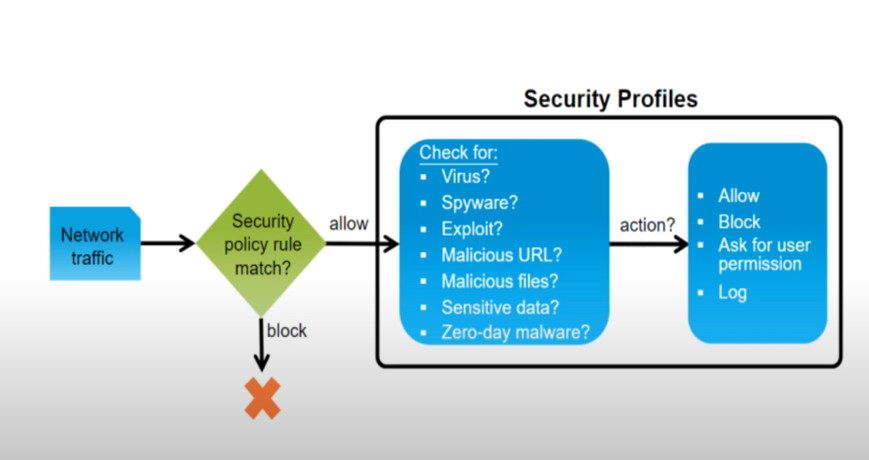 Security Profiles

Network traffic

Security policy rule match?

allow

block

Check for:
▪ Virus?
▪ Spyware?
▪ Exploit?
▪ Malicious URL?
▪ Malicious files?
▪ Sensitive data?
▪ Zero-day malware?

action?

▪ Allow
▪ Block
▪ Ask for user permission
▪ Log